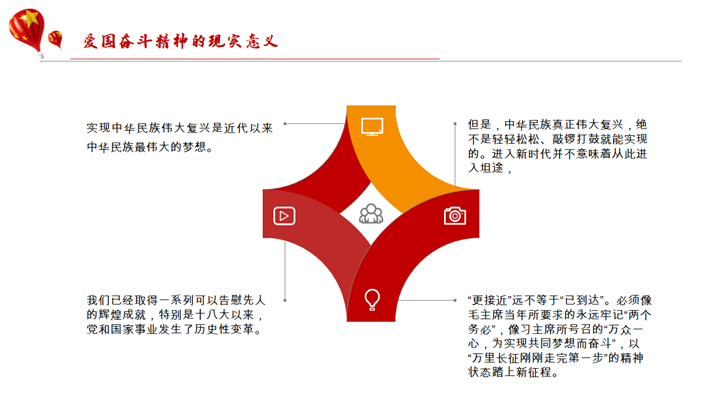 爱国奋斗精神的现实意义

实现中华民族伟大复兴是近代以来中华民族最伟大的梦想。

但是，中华民族真正伟大复兴，绝不是轻轻松松、敲锣打鼓就能实现的。进入新时代并不意味着从此进入坦途，

我们已经取得一系列可以告慰先人的辉煌成就，特别是十八大以来，党和国家事业发生了历史性变革。

“更接近”远不等于“已到达”。必须像毛主席当年所要求的永远牢记“两个务必”，像习主席所号召的“万众一心，为实现共同梦想而奋斗”，以“万里长征刚刚走完第一步”的精神状态踏上新征程。